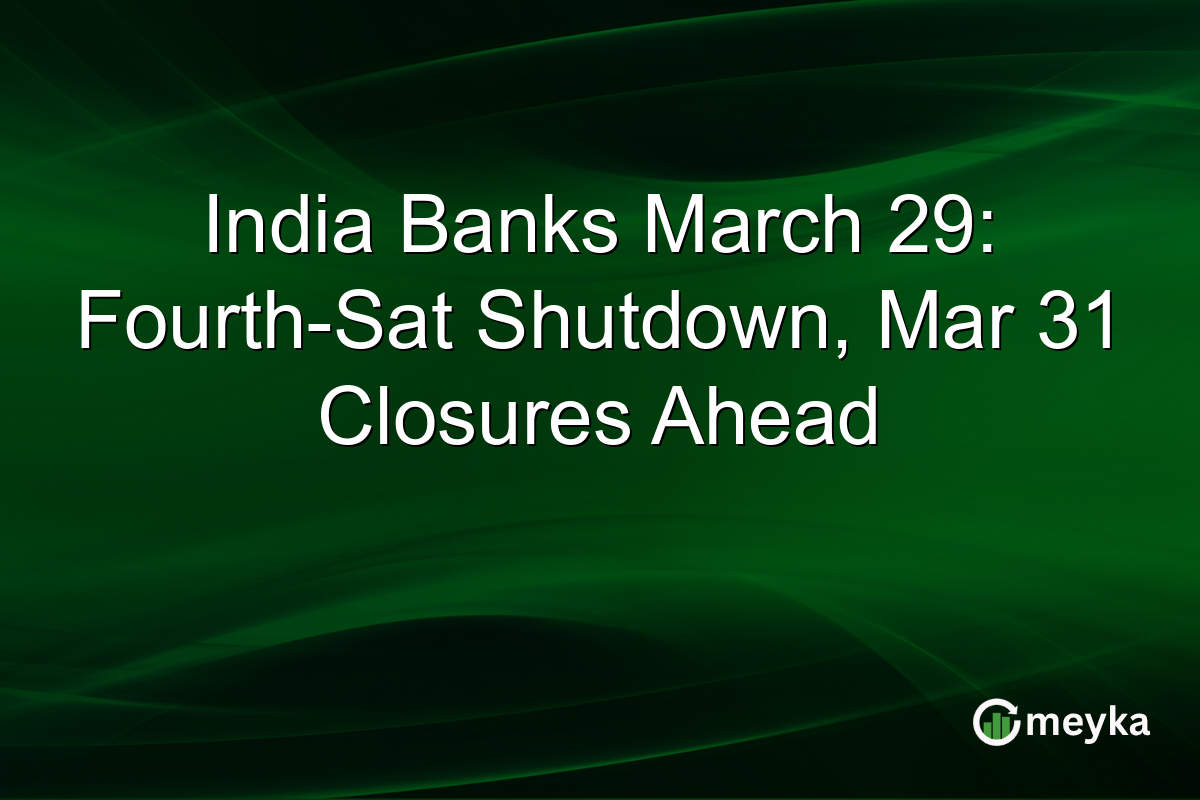 India Banks March 29: Fourth-Sat Shutdown, Mar 31 Closures Ahead

meyka